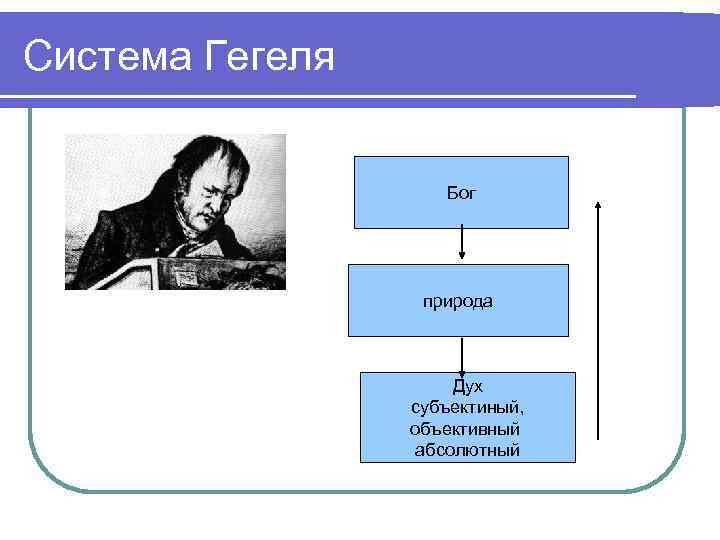 Система Гегеля

Бог

природа

Дух
субъектиный,
объективный
абсолютный